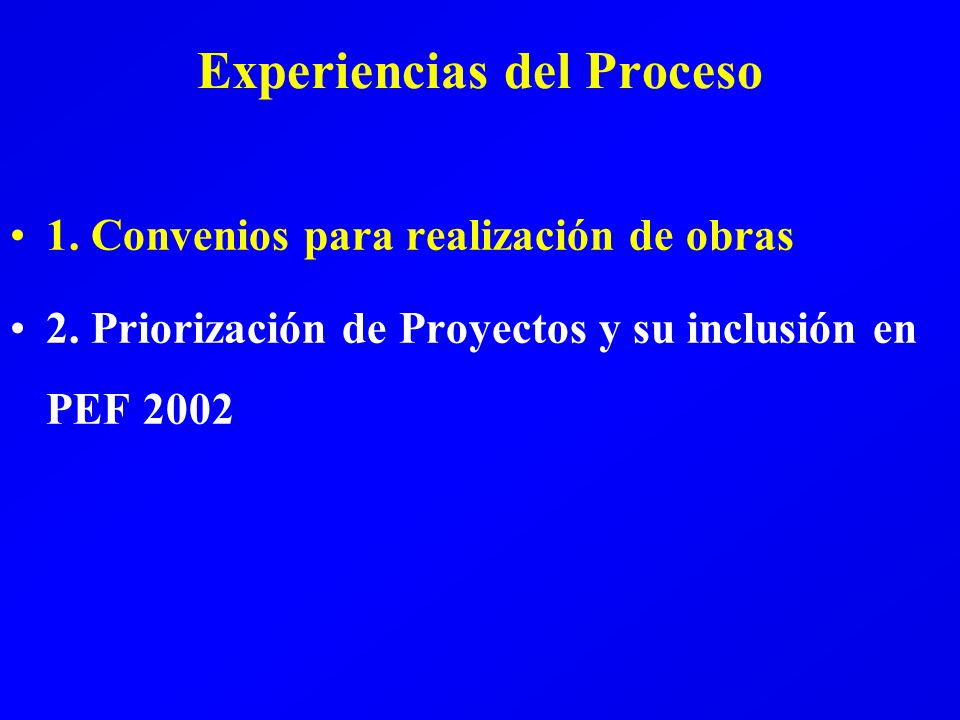 Experiencias del Proceso

• 1. Convenios para realización de obras

• 2. Priorización de Proyectos y su inclusión en PEF 2002